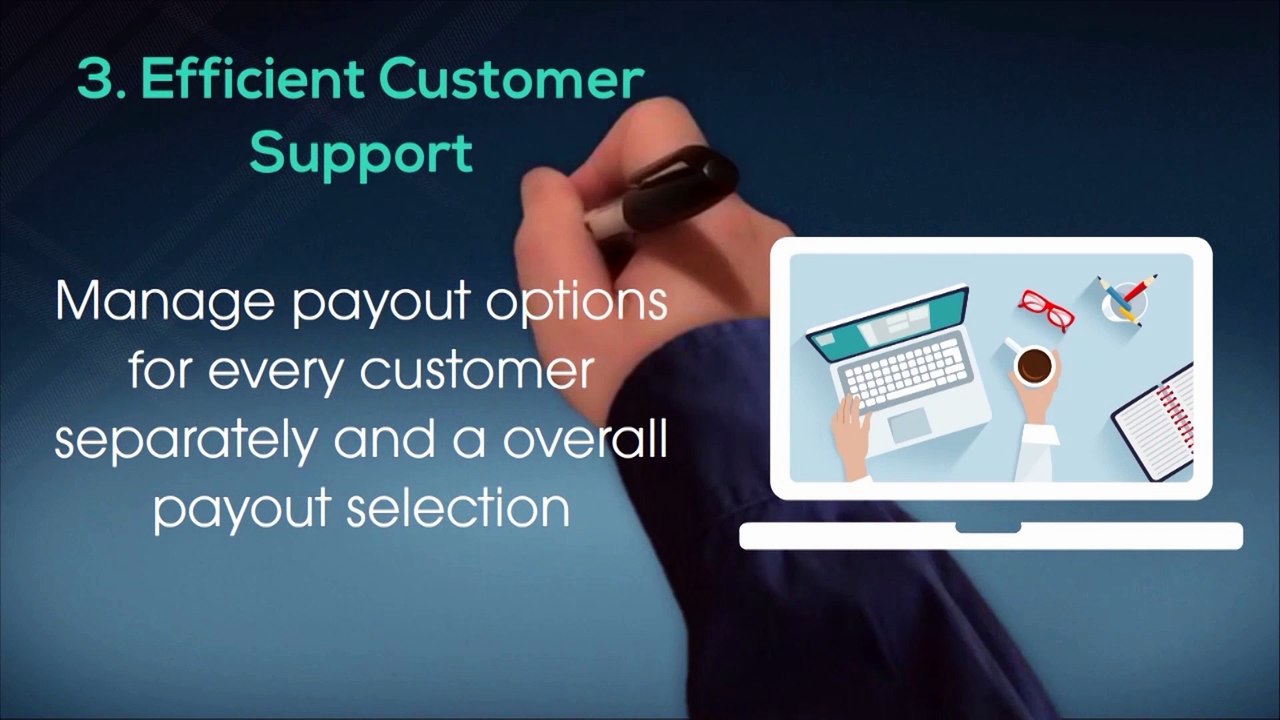 3. Efficient Customer Support

Manage payout options for every customer separately and a overall payout selection